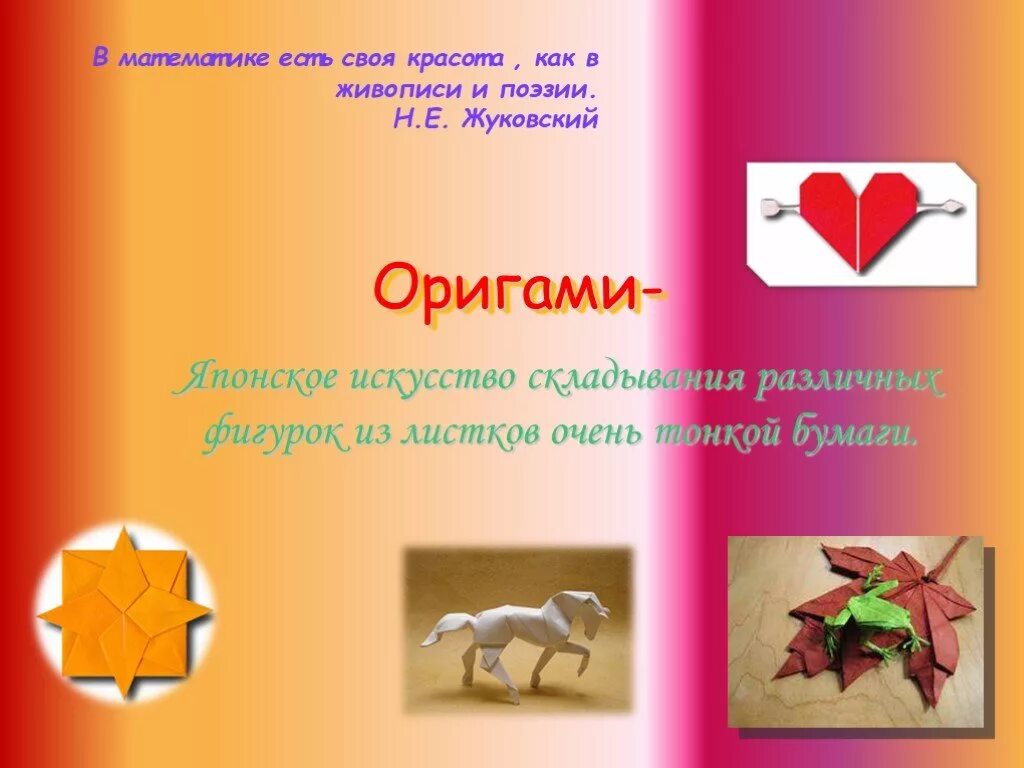 В математике есть своя красота , как в живописи и поэзии.
Н.Е. Жуковский

Оригами-

Японское искусство складывания различных фигурок из листков очень тонкой бумаги.